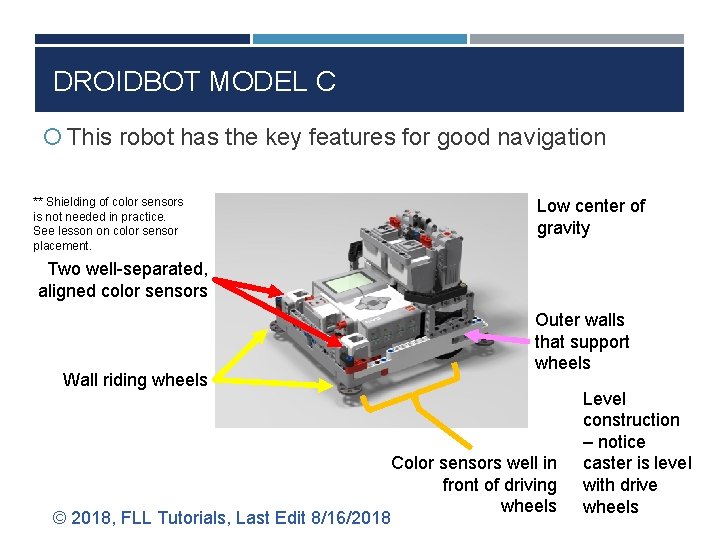 DROIDBOT MODEL C

This robot has the key features for good navigation

** Shielding of color sensors is not needed in practice. See lesson on color sensor placement.

Low center of gravity

Two well-separated, aligned color sensors

Outer walls that support wheels

Wall riding wheels

Level construction – notice caster is level with drive wheels

Color sensors well in front of driving wheels

© 2018, FLL Tutorials, Last Edit 8/16/2018